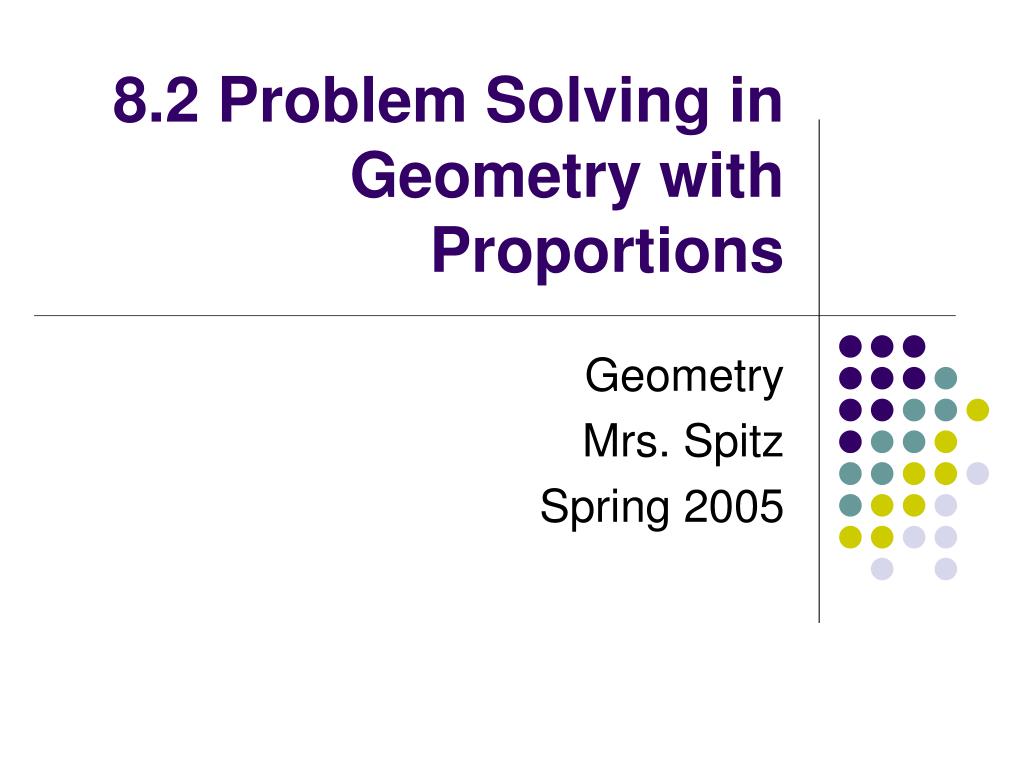 8.2 Problem Solving in Geometry with Proportions

Geometry
Mrs. Spitz
Spring 2005